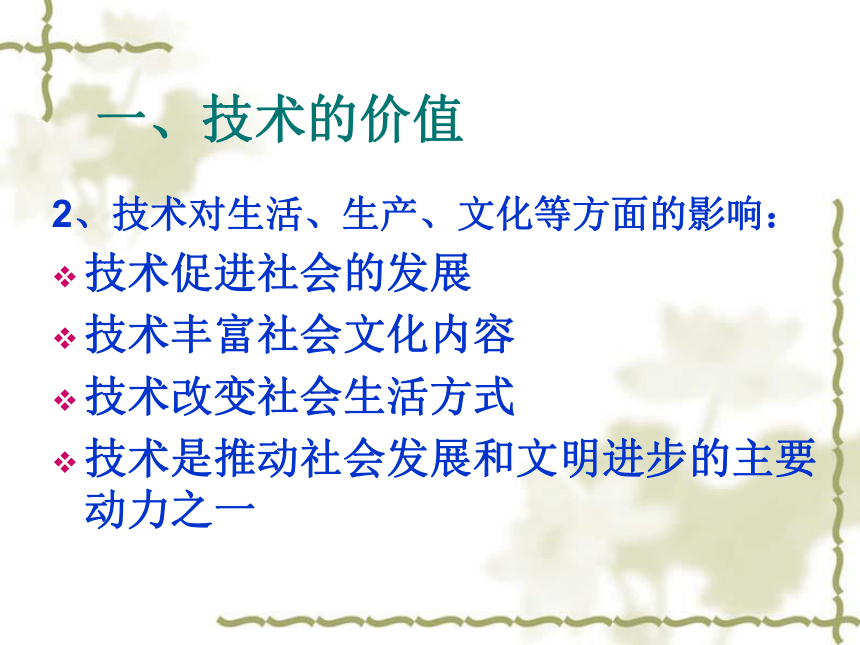 一、技术的价值

2、技术对生活、生产、文化等方面的影响：

❖ 技术促进社会的发展

❖ 技术丰富社会文化内容

❖ 技术改变社会生活方式

❖ 技术是推动社会发展和文明进步的主要动力之一